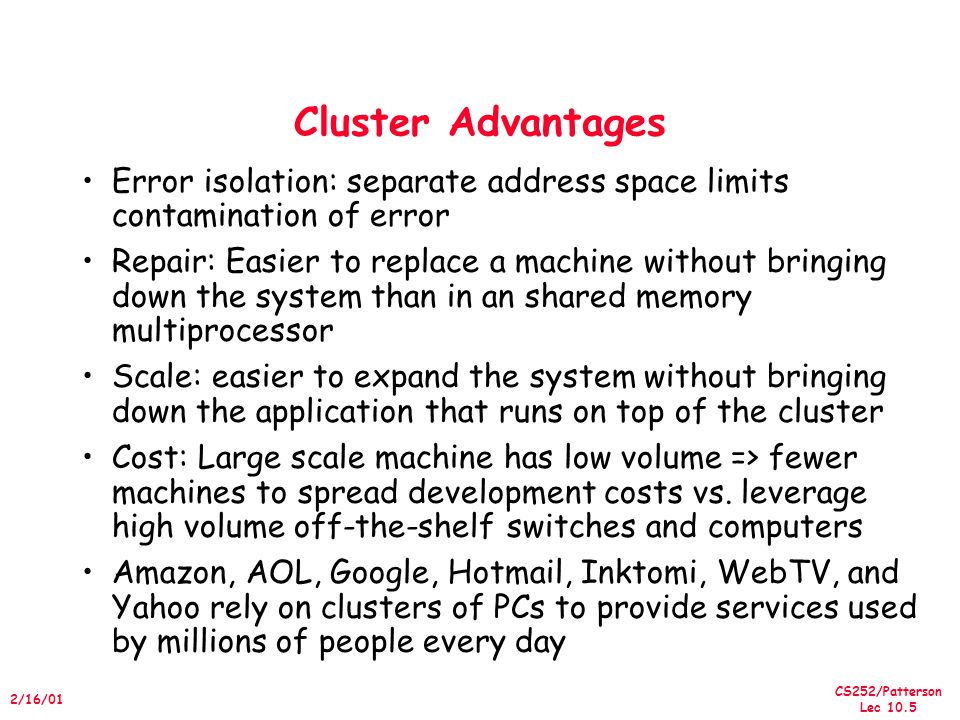 Cluster Advantages

• Error isolation: separate address space limits contamination of error

• Repair: Easier to replace a machine without bringing down the system than in an shared memory multiprocessor

• Scale: easier to expand the system without bringing down the application that runs on top of the cluster

• Cost: Large scale machine has low volume => fewer machines to spread development costs vs. leverage high volume off-the-shelf switches and computers

• Amazon, AOL, Google, Hotmail, Inktomi, WebTV, and Yahoo rely on clusters of PCs to provide services used by millions of people every day

2/16/01

CS252/Patterson
Lec 10.5